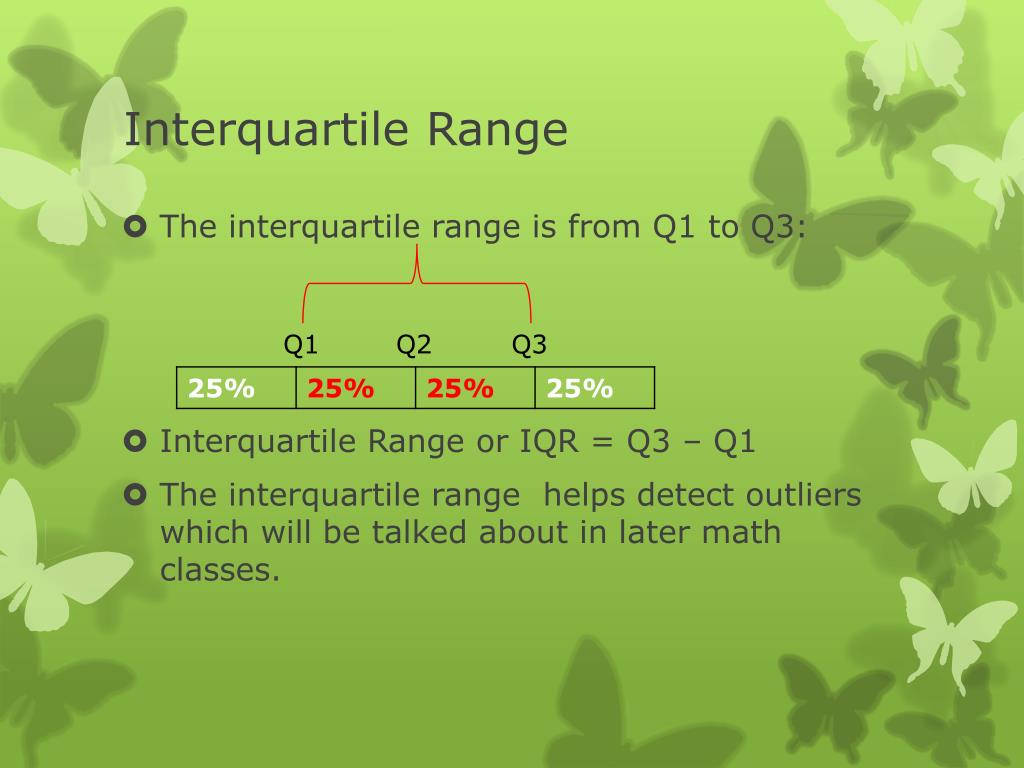 Interquartile Range

The interquartile range is from Q1 to Q3:

Q1 Q2 Q3

| 25% | 25% | 25% | 25% |
|---|---|---|---|

Interquartile Range or IQR = Q3 – Q1

The interquartile range helps detect outliers which will be talked about in later math classes.